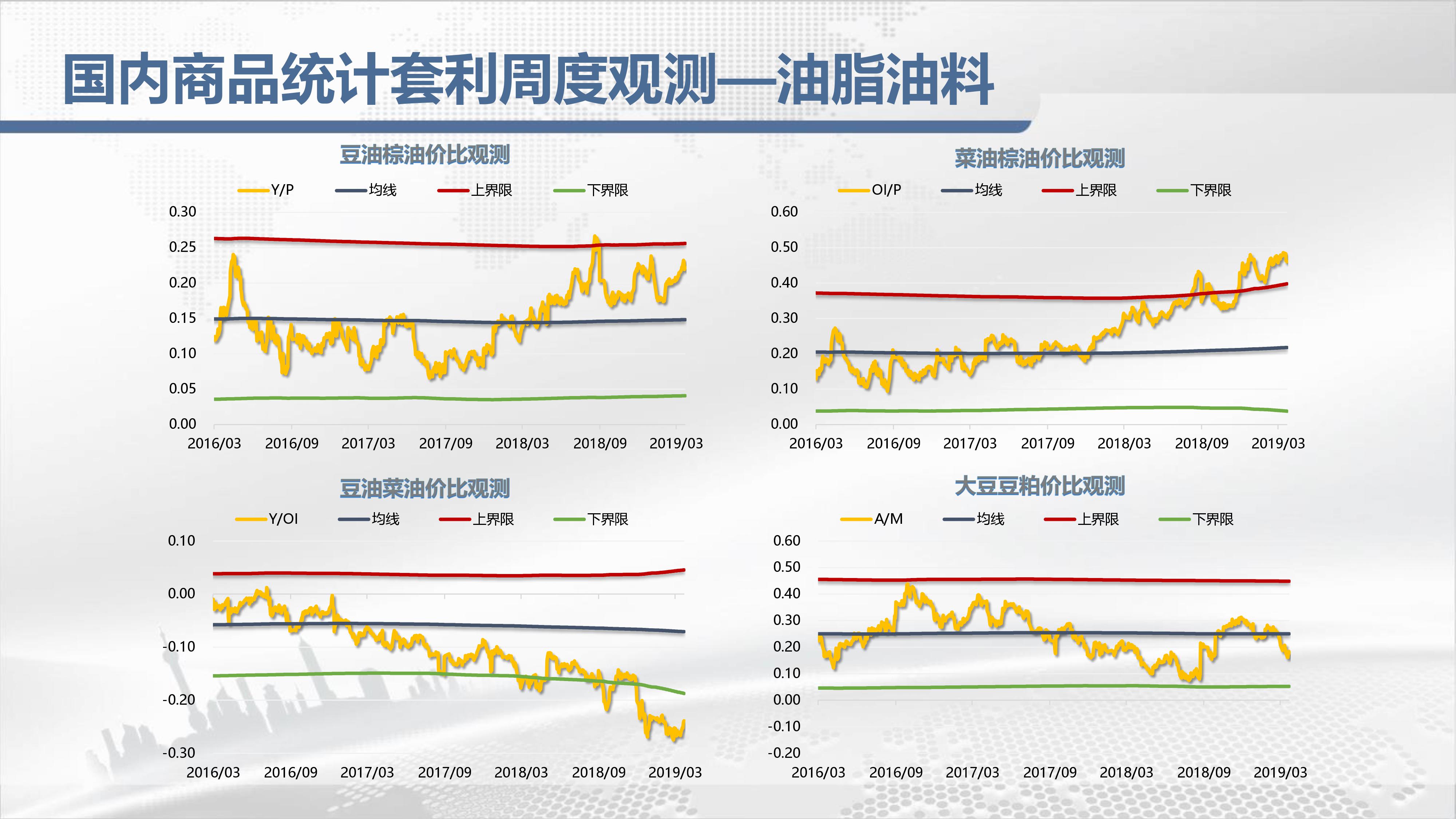 国内商品统计套利周度观测—油脂油料

豆油棕油价比观测

Y/P 均线 上界限 下界限

0.30
0.25
0.20
0.15
0.10
0.05
0.00

2016/03 2016/09 2017/03 2017/09 2018/03 2018/09 2019/03

菜油棕油价比观测

OI/P 均线 上界限 下界限

0.60
0.50
0.40
0.30
0.20
0.10
0.00

2016/03 2016/09 2017/03 2017/09 2018/03 2018/09 2019/03

豆油菜油价比观测

Y/OI 均线 上界限 下界限

0.10
0.00
-0.10
-0.20
-0.30

2016/03 2016/09 2017/03 2017/09 2018/03 2018/09 2019/03

大豆豆粕价比观测

A/M 均线 上界限 下界限

0.60
0.50
0.40
0.30
0.20
0.10
0.00
-0.10
-0.20

2016/03 2016/09 2017/03 2017/09 2018/03 2018/09 2019/03